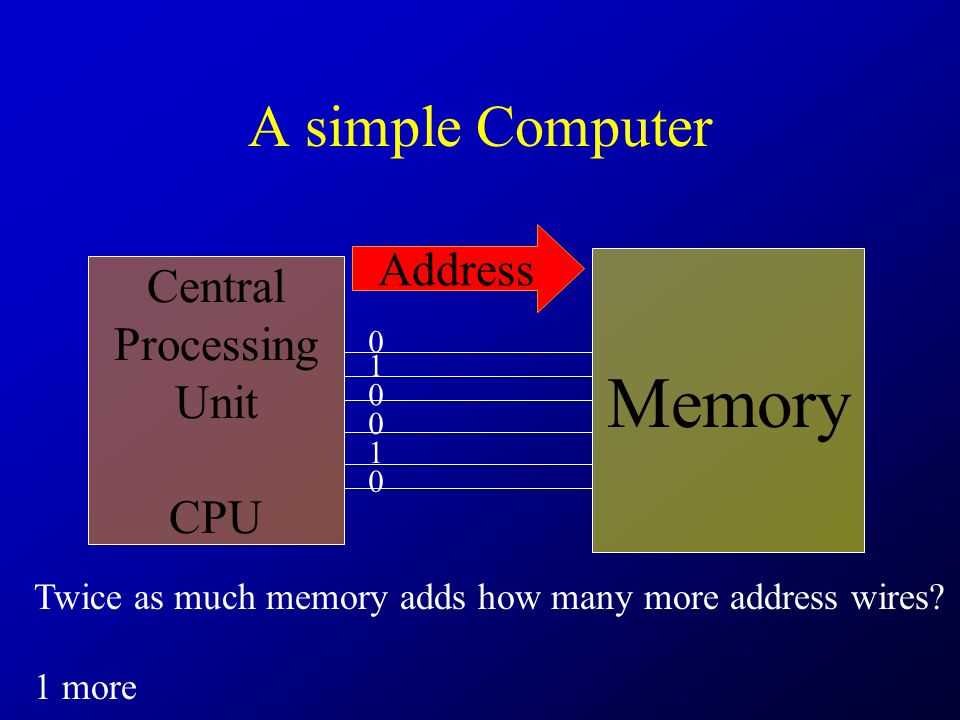 A simple Computer

Central Processing Unit

CPU

Address

0
1
0
0
1
0

Memory

Twice as much memory adds how many more address wires?

1 more